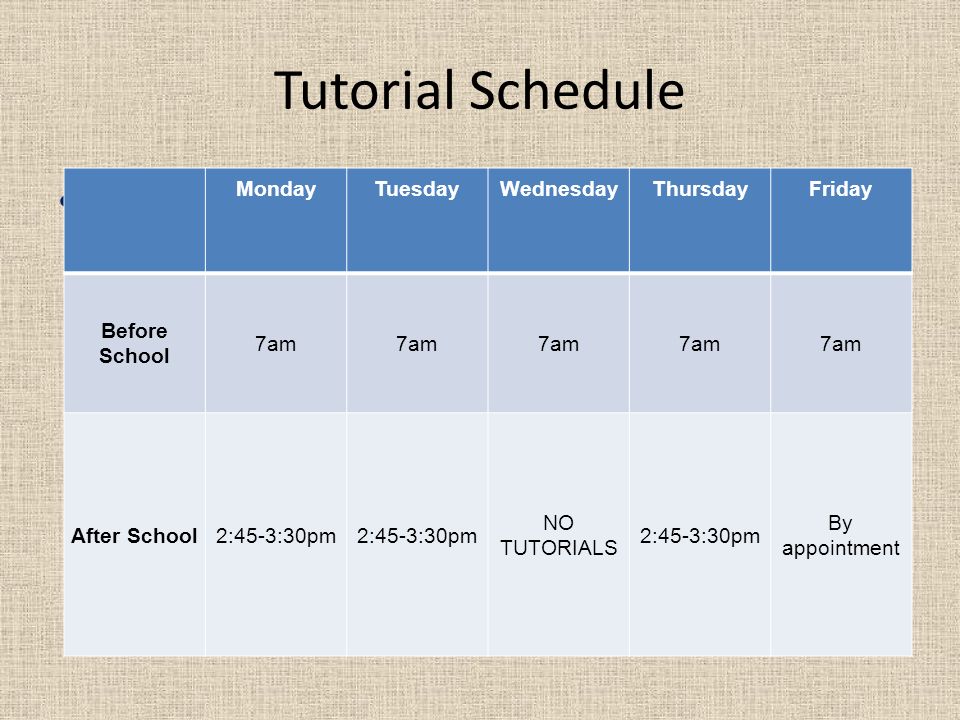 Tutorial Schedule

| | Monday | Tuesday | Wednesday | Thursday | Friday |
|---|---|---|---|---|---|
| Before School | 7am | 7am | 7am | 7am | 7am |
| After School | 2:45-3:30pm | 2:45-3:30pm | NO TUTORIALS | 2:45-3:30pm | By appointment |